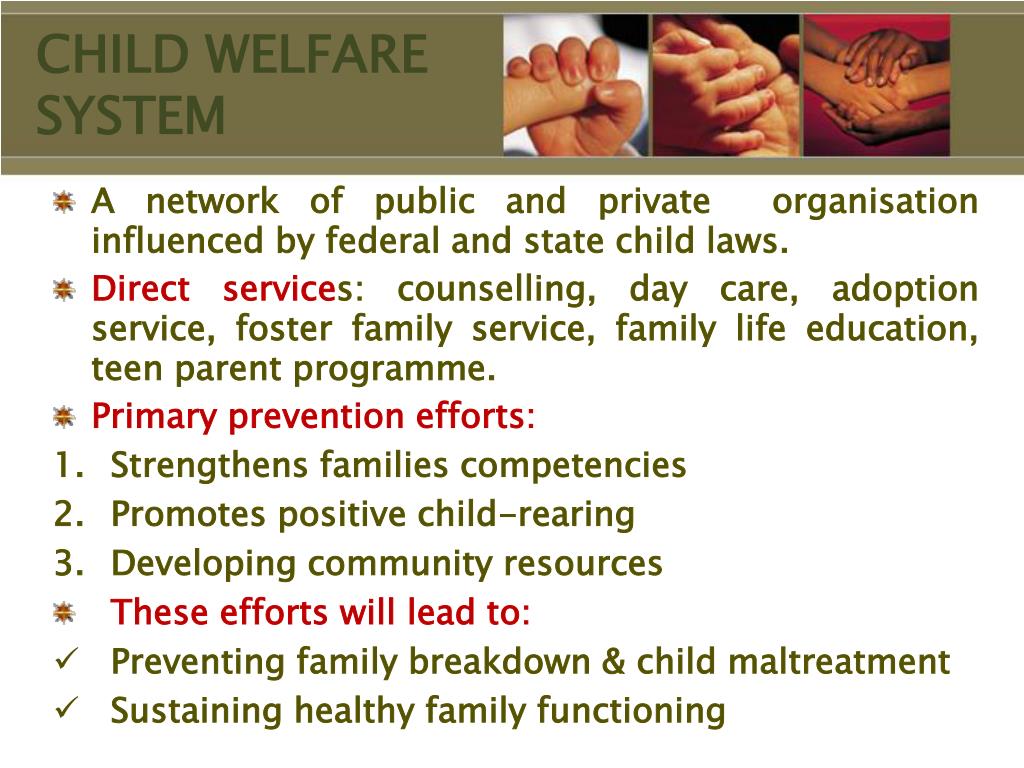 CHILD WELFARE SYSTEM

A network of public and private organisation influenced by federal and state child laws.

Direct services: counselling, day care, adoption service, foster family service, family life education, teen parent programme.

Primary prevention efforts:

1. Strengthens families competencies
2. Promotes positive child-rearing
3. Developing community resources

These efforts will lead to:

✓ Preventing family breakdown & child maltreatment
✓ Sustaining healthy family functioning